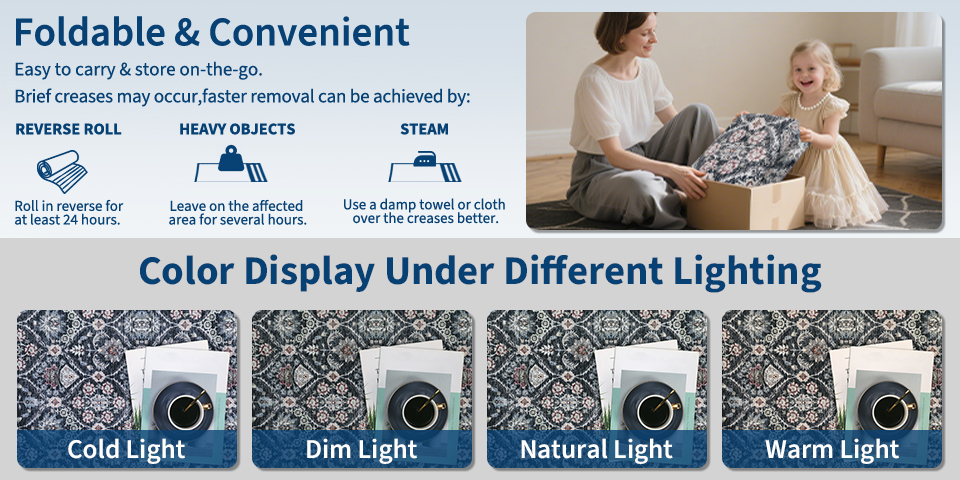 Foldable & Convenient

Easy to carry & store on-the-go.

Brief creases may occur,faster removal can be achieved by:

REVERSE ROLL

Roll in reverse for at least 24 hours.

HEAVY OBJECTS

Leave on the affected area for several hours.

STEAM

Use a damp towel or cloth over the creases better.

Color Display Under Different Lighting

Cold Light

Dim Light

Natural Light

Warm Light